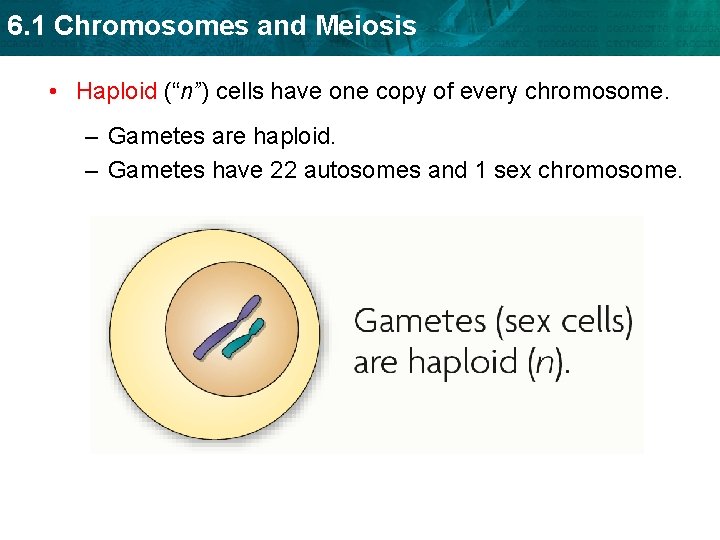 6.1 Chromosomes and Meiosis

• Haploid (“n”) cells have one copy of every chromosome.

– Gametes are haploid.

– Gametes have 22 autosomes and 1 sex chromosome.

Gametes (sex cells) are haploid (n).